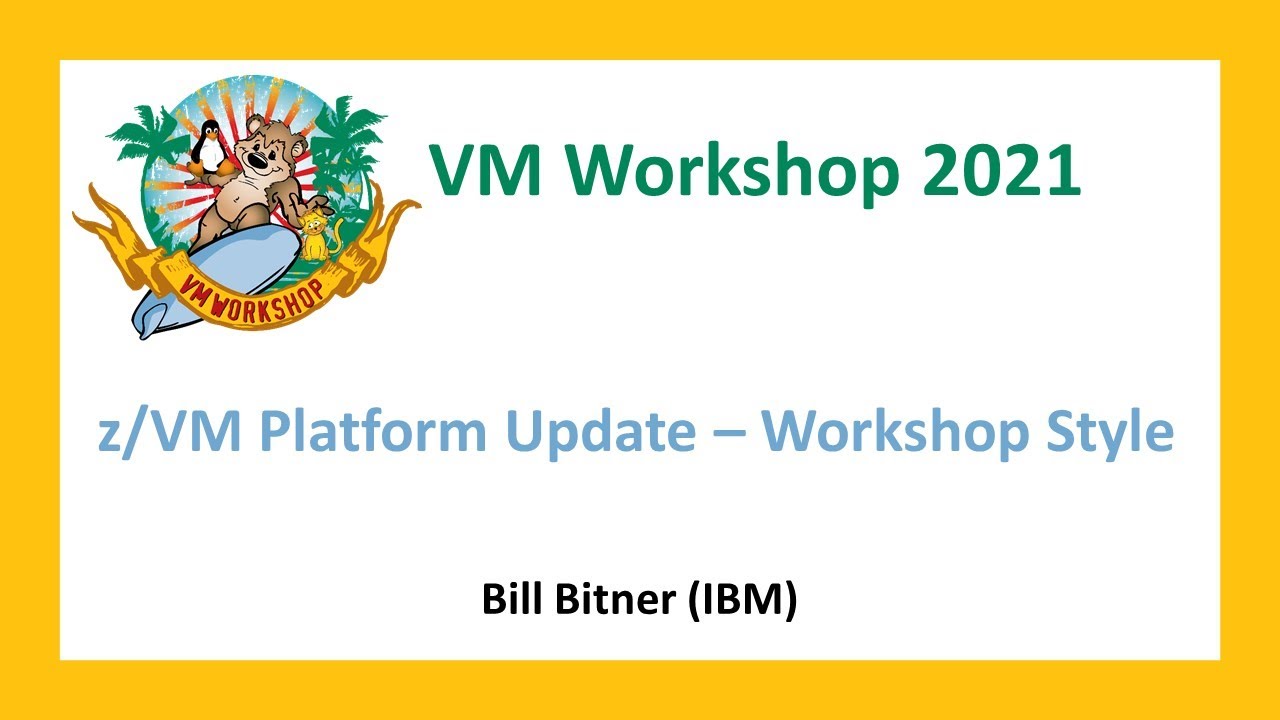 VM WORKSHOP

VM Workshop 2021

z/VM Platform Update – Workshop Style

Bill Bitner (IBM)